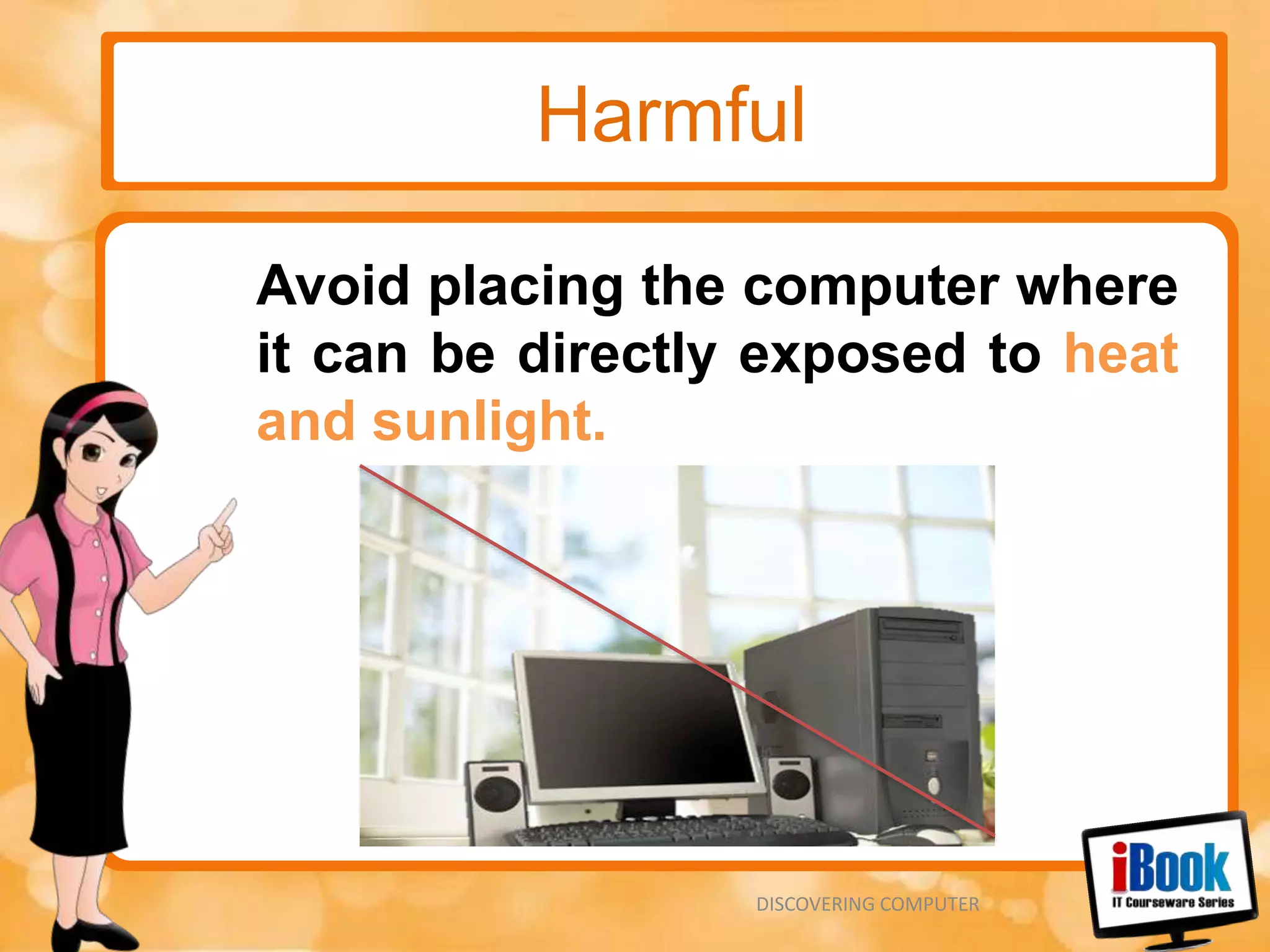 Harmful

Avoid placing the computer where it can be directly exposed to heat and sunlight.

DISCOVERING COMPUTER

iBook
IT Courseware Series